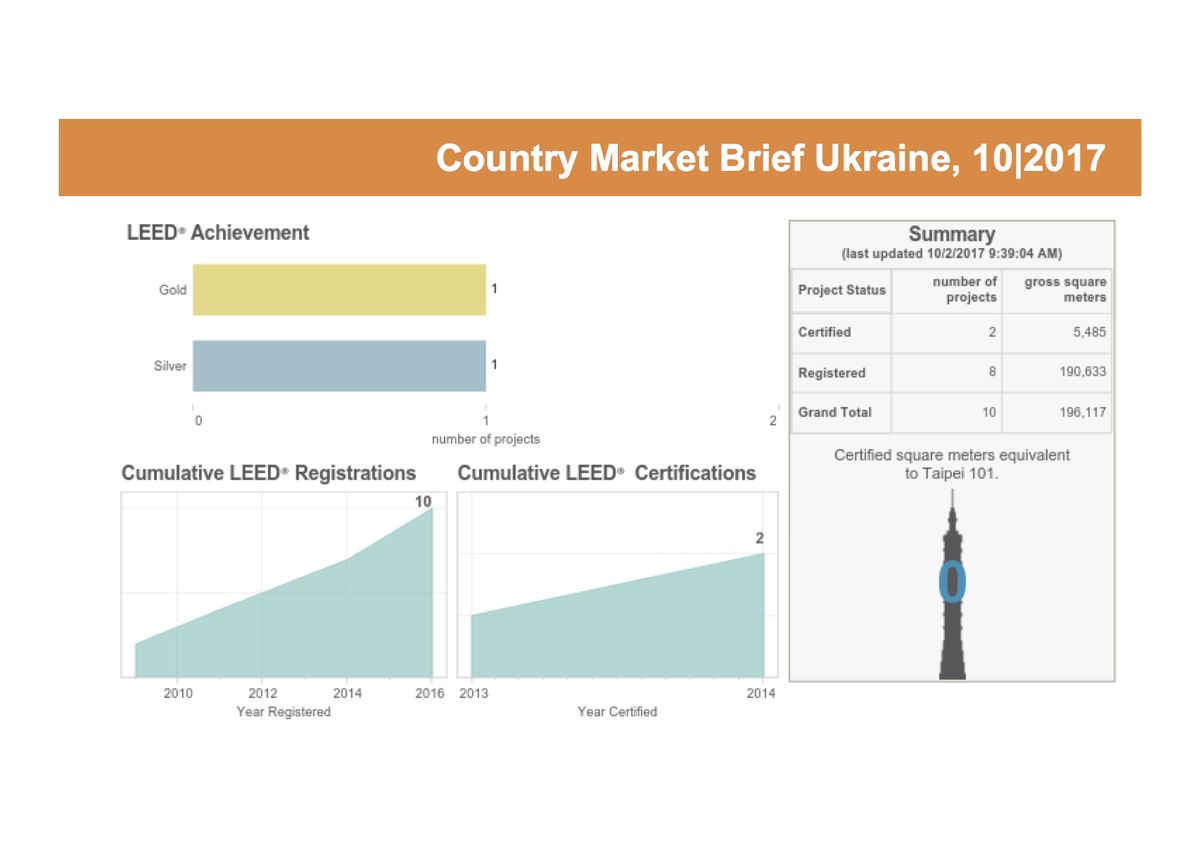 Country Market Brief Ukraine, 10|2017

LEED® Achievement

Gold 1

Silver 1

0 1 2
number of projects

Cumulative LEED® Registrations

10

2010 2012 2014 2016
Year Registered

Cumulative LEED® Certifications

2

2013 2014
Year Certified

Summary
(last updated 10/2/2017 9:39:04 AM)

| Project Status | number of projects | gross square meters |
|---|---|---|
| Certified | 2 | 5,485 |
| Registered | 8 | 190,633 |
| Grand Total | 10 | 196,117 |

Certified square meters equivalent to Taipei 101.

0